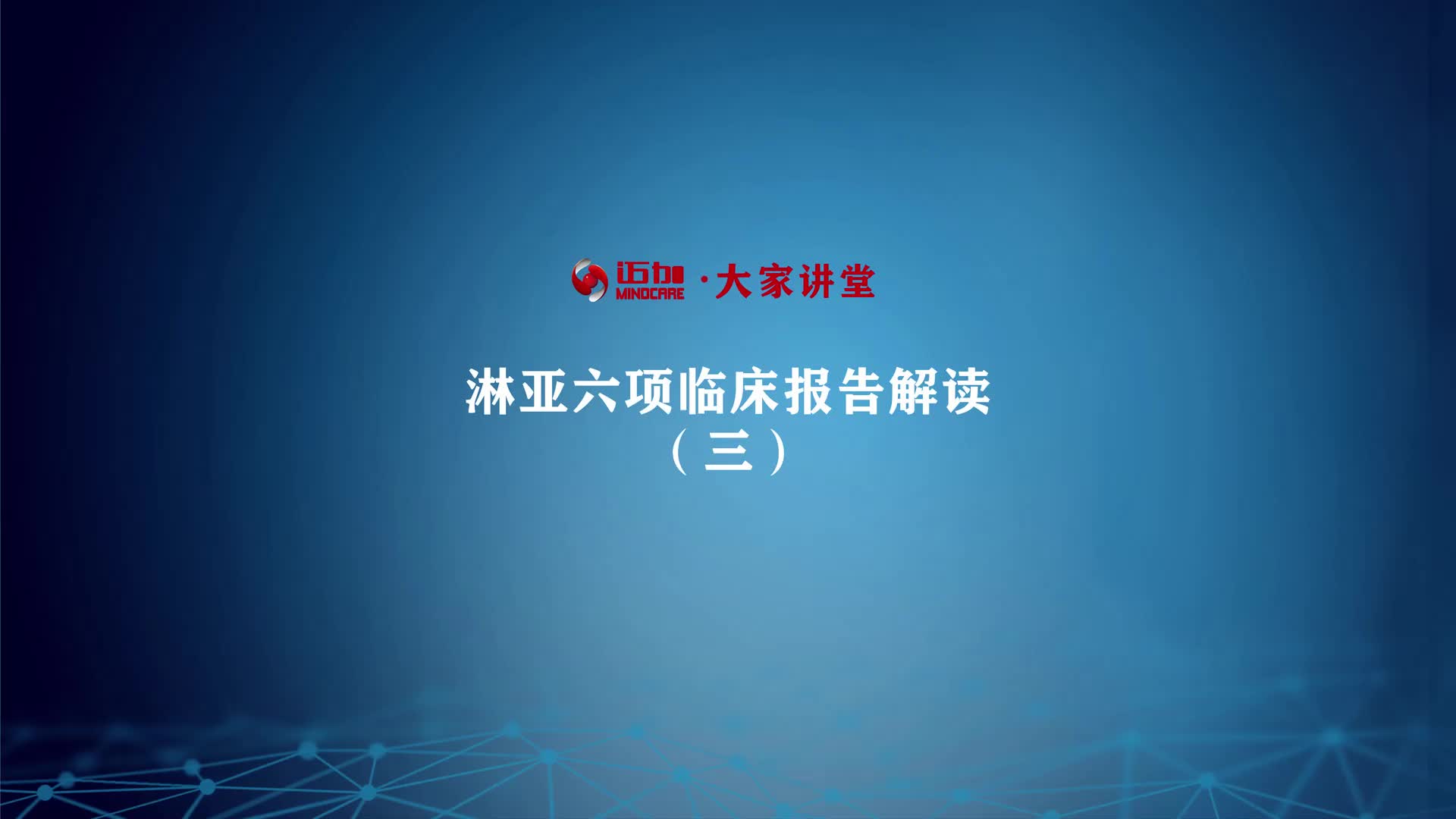 迈加 MINDCARE ·大家讲堂

淋亚六项临床报告解读
（三）